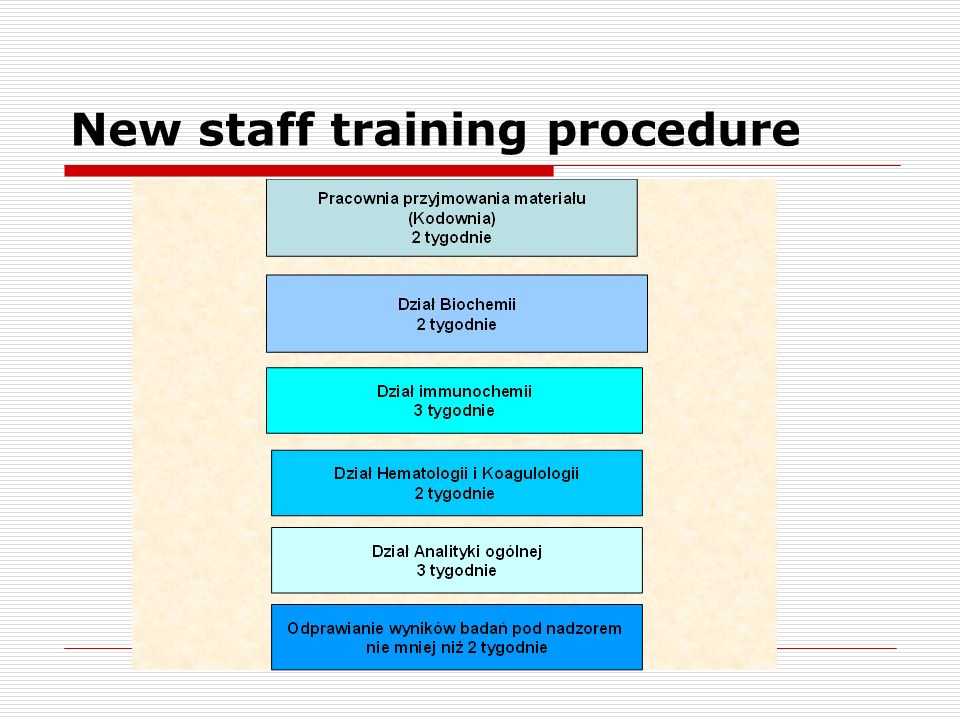 New staff training procedure

Pracownia przyjmowania materialu (Kodownia) 2 tygodnie

Dział Biochemii 2 tygodnie

Dział immunochemii 3 tygodnie

Dział Hematologii i Koagulologii 2 tygodnie

Dział Analityki ogólnej 3 tygodnie

Odprawianie wyników badań pod nadzorem nie mniej niż 2 tygodnie